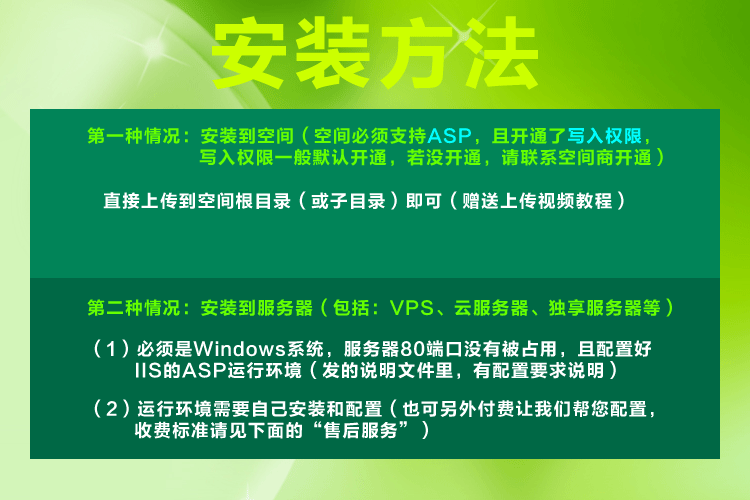 安装方法

第一种情况：安装到空间（空间必须支持ASP，且开通了写入权限，写入权限一般默认开通，若没开通，请联系空间商开通）

直接上传到空间根目录（或子目录）即可（赠送上传视频教程）

第二种情况：安装到服务器（包括：VPS、云服务器、独享服务器等）

（1）必须是Windows系统，服务器80端口没有被占用，且配置好IIS的ASP运行环境（发的说明文件里，有配置要求说明）

（2）运行环境需要自己安装和配置（也可另外付费让我们帮您配置，收费标准请见下面的“售后服务”）